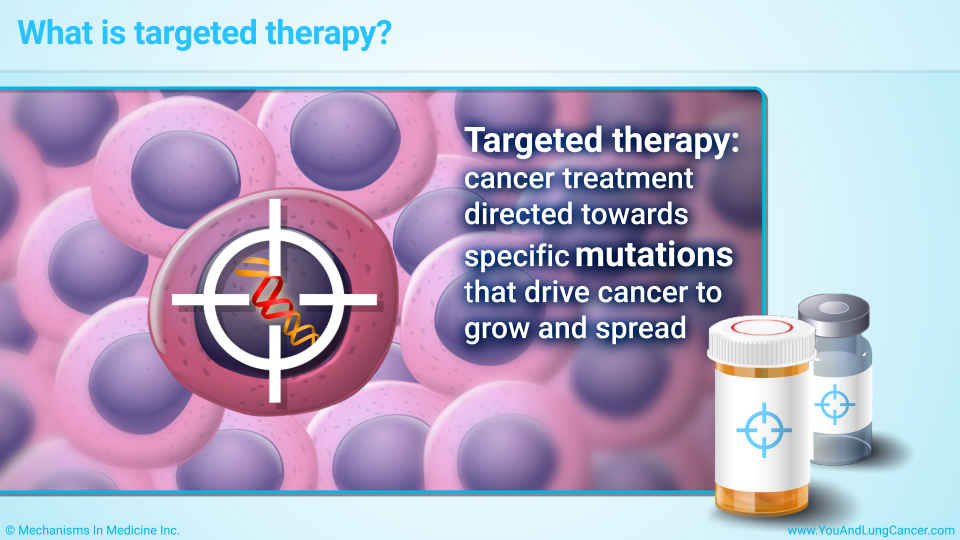 What is targeted therapy?

Targeted therapy: cancer treatment directed towards specific mutations that drive cancer to grow and spread

© Mechanisms In Medicine Inc.

www.YouAndLungCancer.com